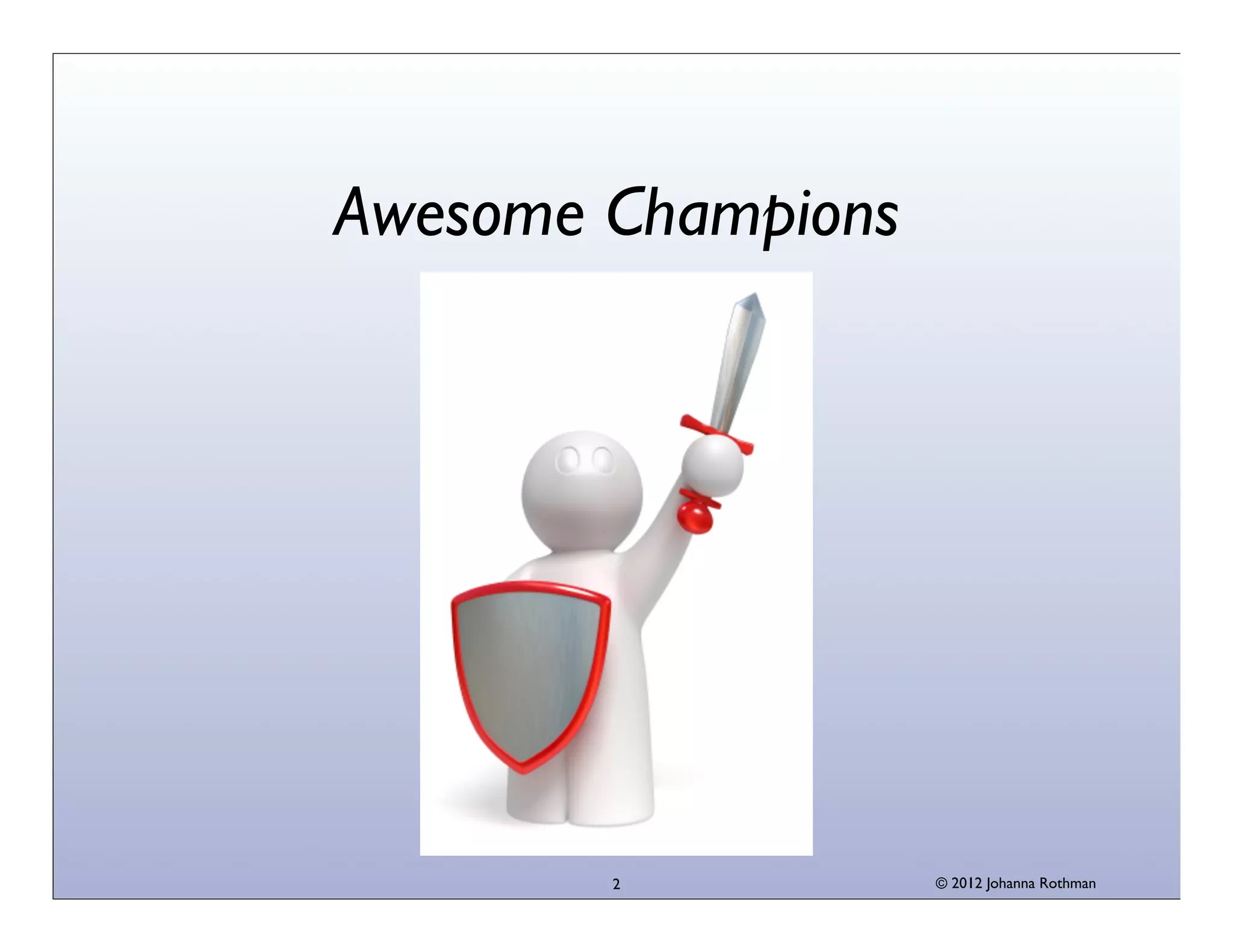 Awesome Champions

2

© 2012 Johanna Rothman